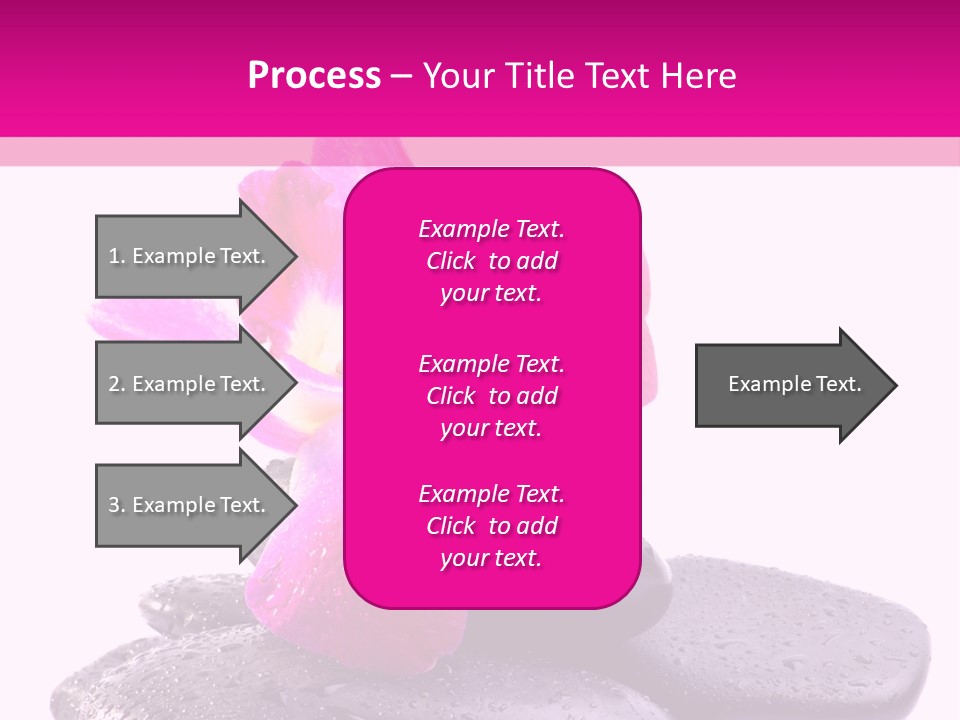 Process – Your Title Text Here

1. Example Text.

2. Example Text.

3. Example Text.

Example Text. Click to add your text.

Example Text. Click to add your text.

Example Text. Click to add your text.

Example Text.